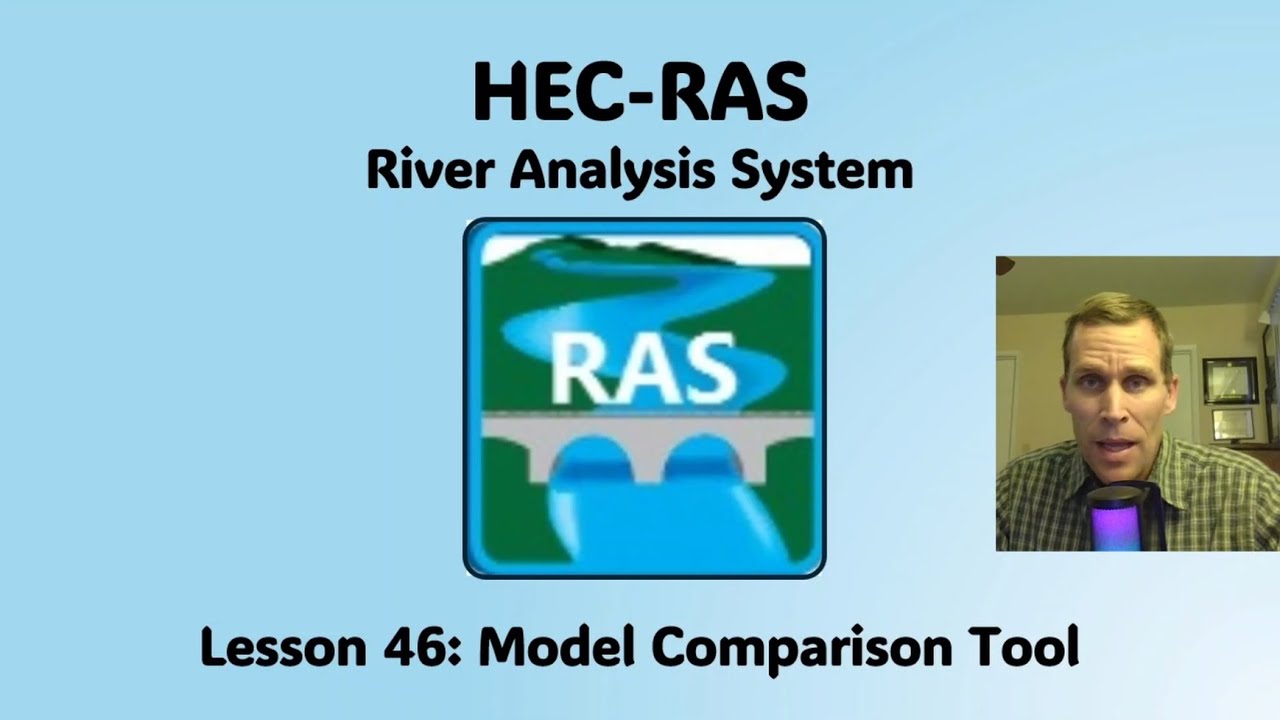 HEC-RAS
River Analysis System

RAS

Lesson 46: Model Comparison Tool